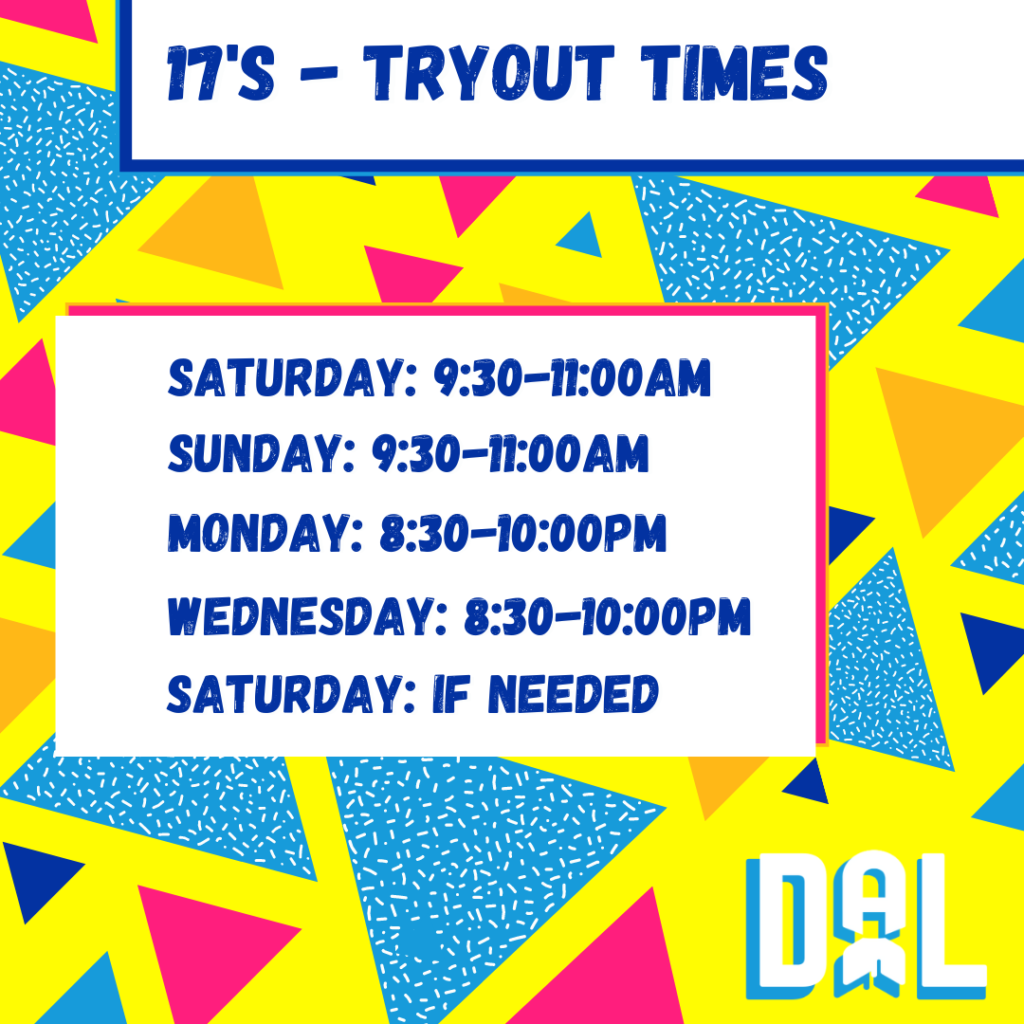 17'S - TRYOUT TIMES

SATURDAY: 9:30-11:00AM
SUNDAY: 9:30-11:00AM
MONDAY: 8:30-10:00PM
WEDNESDAY: 8:30-10:00PM
SATURDAY: IF NEEDED

DAL